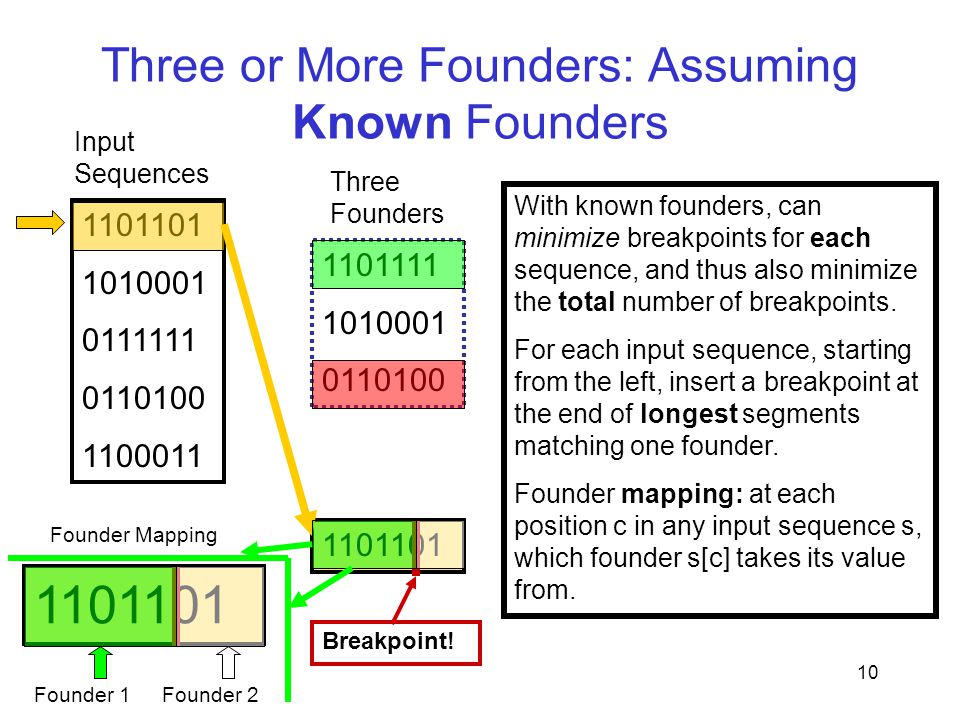 Three or More Founders: Assuming Known Founders

Input Sequences

1101101
1010001
0111111
0110100
1100011

Three Founders

1101111
1010001
0110100

With known founders, can minimize breakpoints for each sequence, and thus also minimize the total number of breakpoints.

For each input sequence, starting from the left, insert a breakpoint at the end of longest segments matching one founder.

Founder mapping: at each position c in any input sequence s, which founder s[c] takes its value from.

Founder Mapping

1101101

1101101

Breakpoint!

Founder 1 Founder 2

10